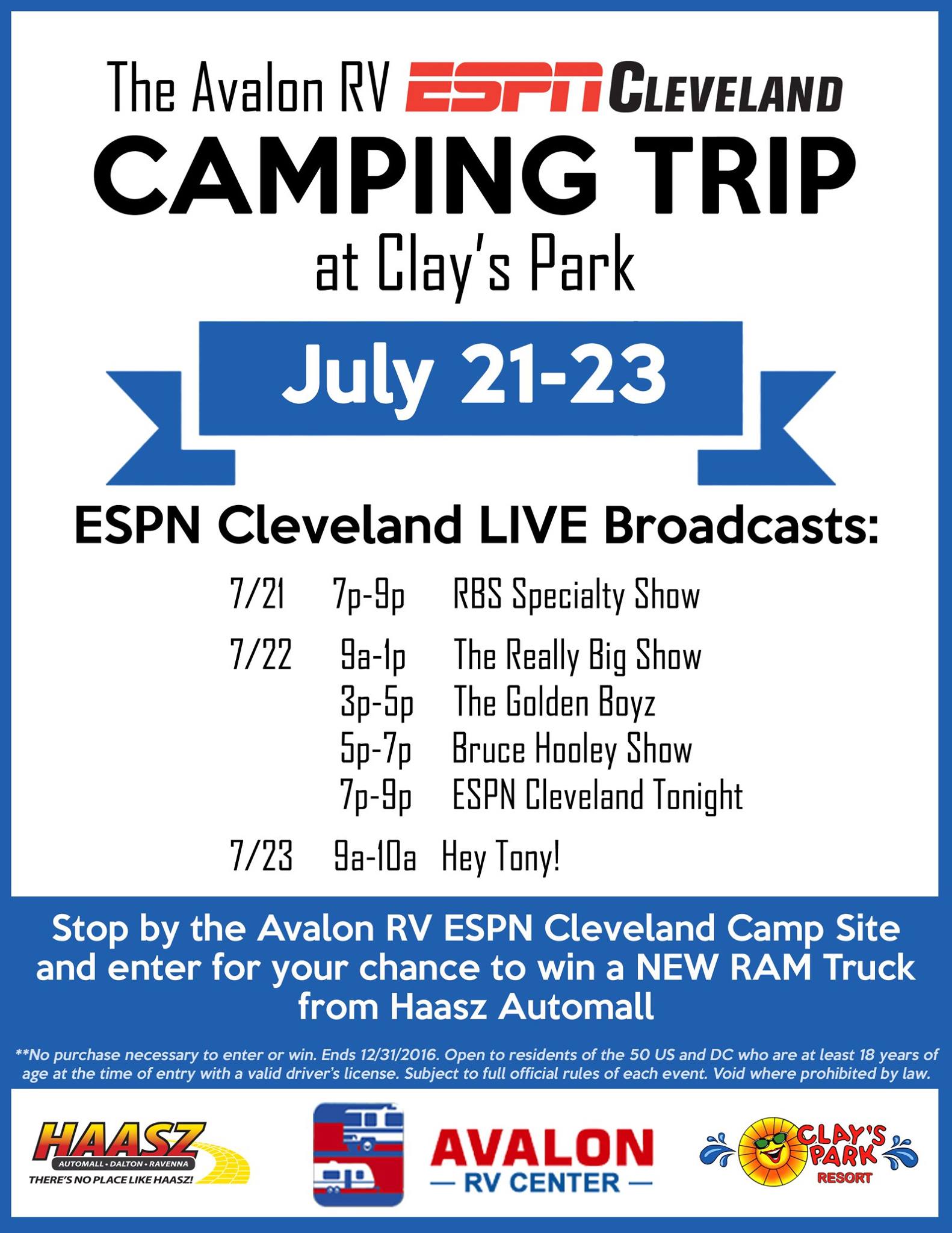 The Avalon RV ESPN CLEVELAND
CAMPING TRIP
at Clay's Park

July 21-23

ESPN Cleveland LIVE Broadcasts:

7/21 7p-9p RBS Specialty Show

7/22 9a-1p The Really Big Show
3p-5p The Golden Boyz
5p-7p Bruce Hooley Show
7p-9p ESPN Cleveland Tonight

7/23 9a-10a Hey Tony!

Stop by the Avalon RV ESPN Cleveland Camp Site and enter for your chance to win a NEW RAM Truck from Haasz Automall

**No purchase necessary to enter or win. Ends 12/31/2016. Open to residents of the 50 US and DC who are at least 18 years of age at the time of entry with a valid driver's license. Subject to full official rules of each event. Void where prohibited by law.

HAASZ AUTOMALL • DALTON • RAVENNA THERE'S NO PLACE LIKE HAASZ!

AVALON — RV CENTER —

CLAY'S PARK RESORT